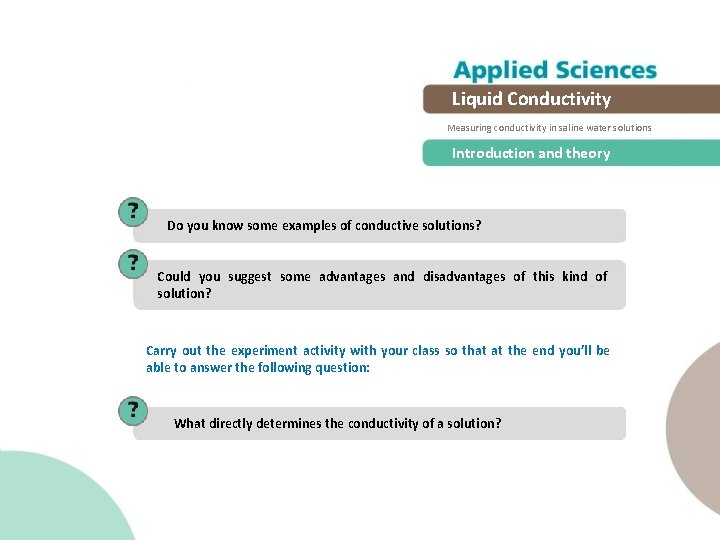 Applied Sciences

Liquid Conductivity

Measuring conductivity in saline water solutions

Introduction and theory

?

Do you know some examples of conductive solutions?

?

Could you suggest some advantages and disadvantages of this kind of solution?

Carry out the experiment activity with your class so that at the end you'll be able to answer the following question:

?

What directly determines the conductivity of a solution?